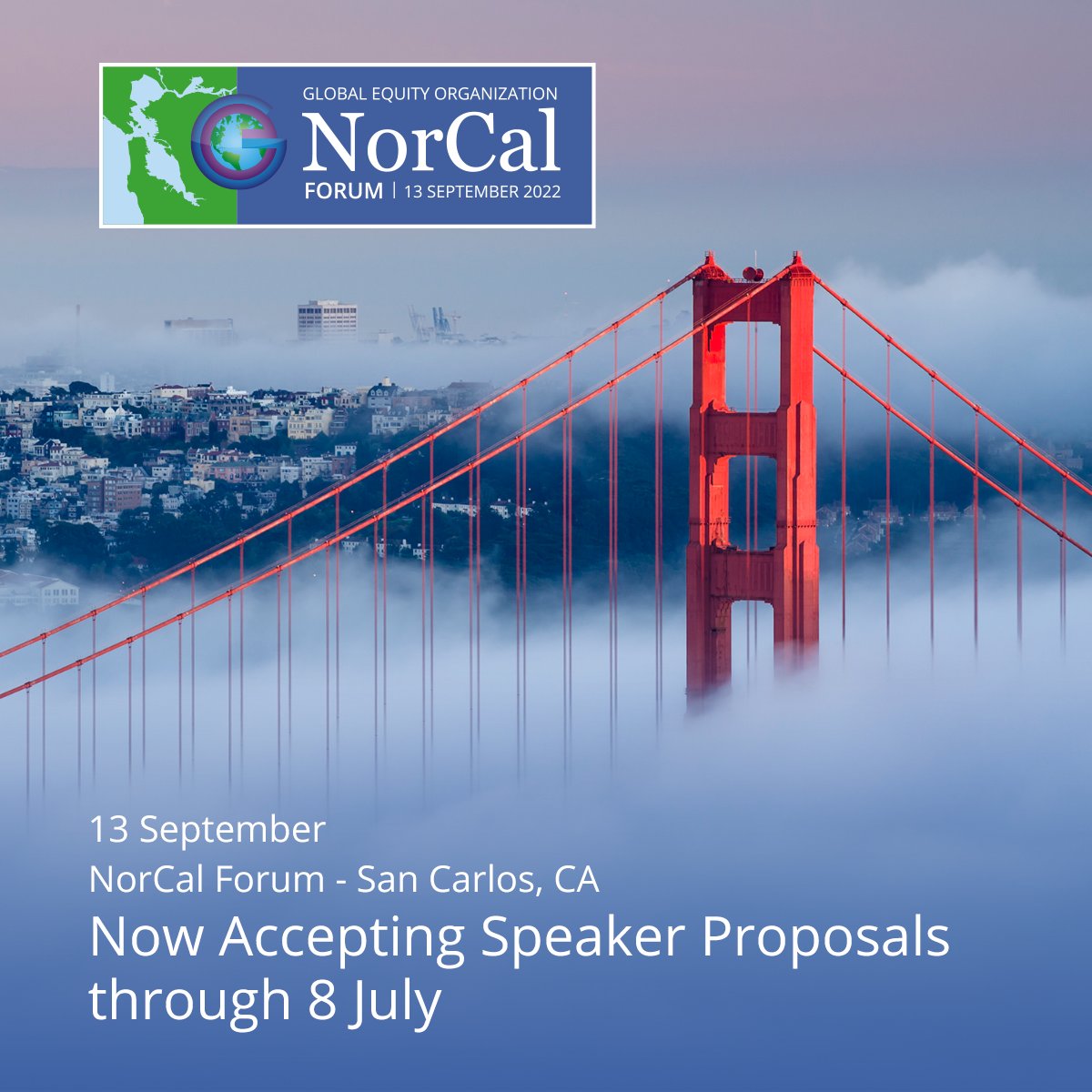 GLOBAL EQUITY ORGANIZATION
NorCal
FORUM | 13 SEPTEMBER 2022

13 September
NorCal Forum - San Carlos, CA
Now Accepting Speaker Proposals through 8 July